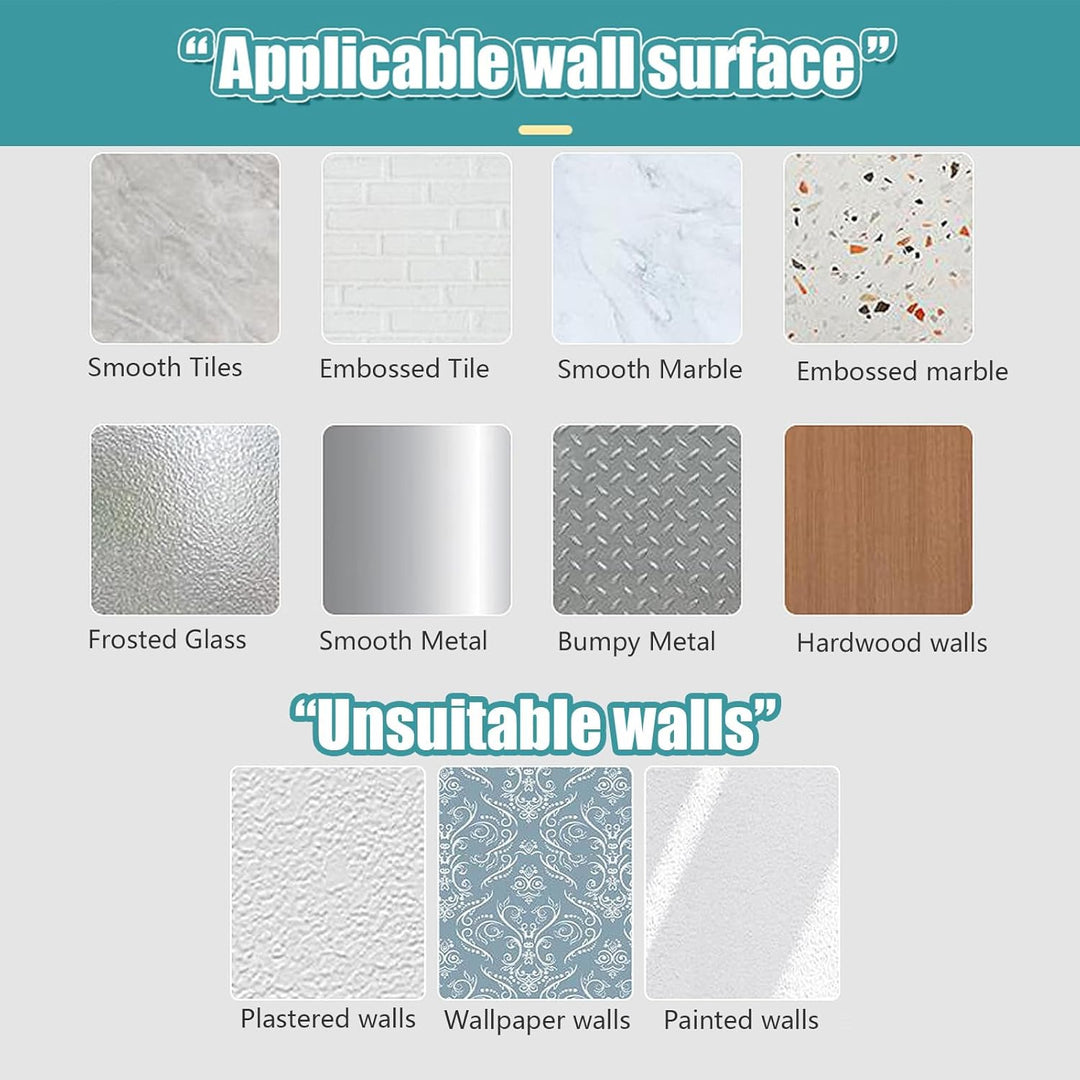 “Applicable wall surface”

Smooth Tiles
Embossed Tile
Smooth Marble
Embossed marble

Frosted Glass
Smooth Metal
Bumpy Metal
Hardwood walls

“Unsuitable walls”

Plastered walls
Wallpaper walls
Painted walls